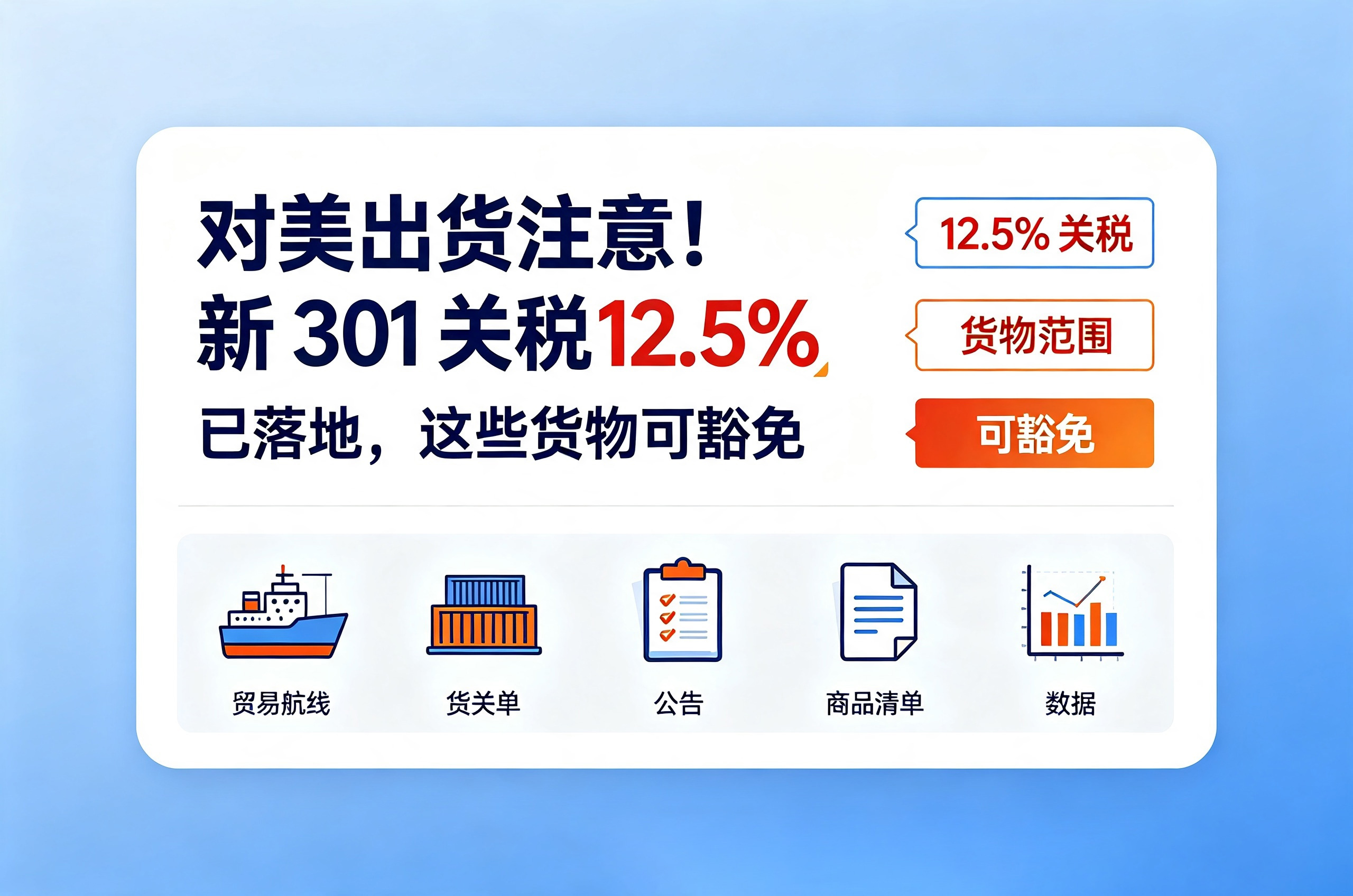 对美出货注意！
新 301 关税12.5%
已落地，这些货物可豁免

12.5% 关税

货物范围

可豁免

贸易航线

货关单

公告

商品清单

数据